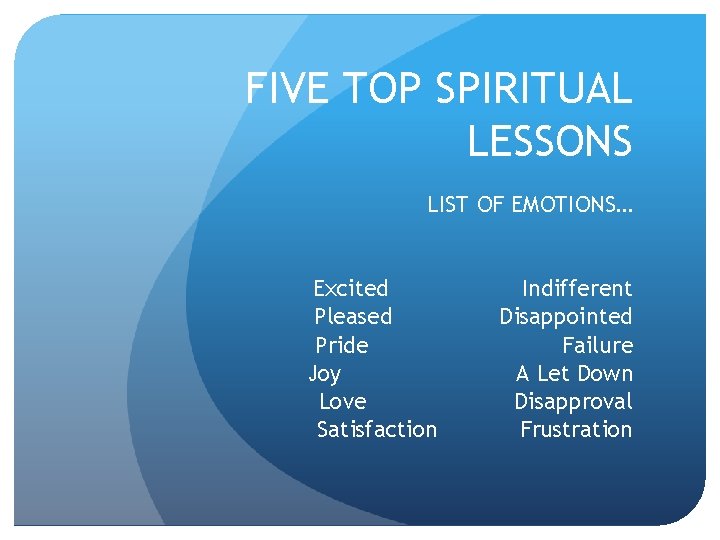 FIVE TOP SPIRITUAL LESSONS

LIST OF EMOTIONS…

Excited
Pleased
Pride
Joy
Love
Satisfaction

Indifferent
Disappointed
Failure
A Let Down
Disapproval
Frustration